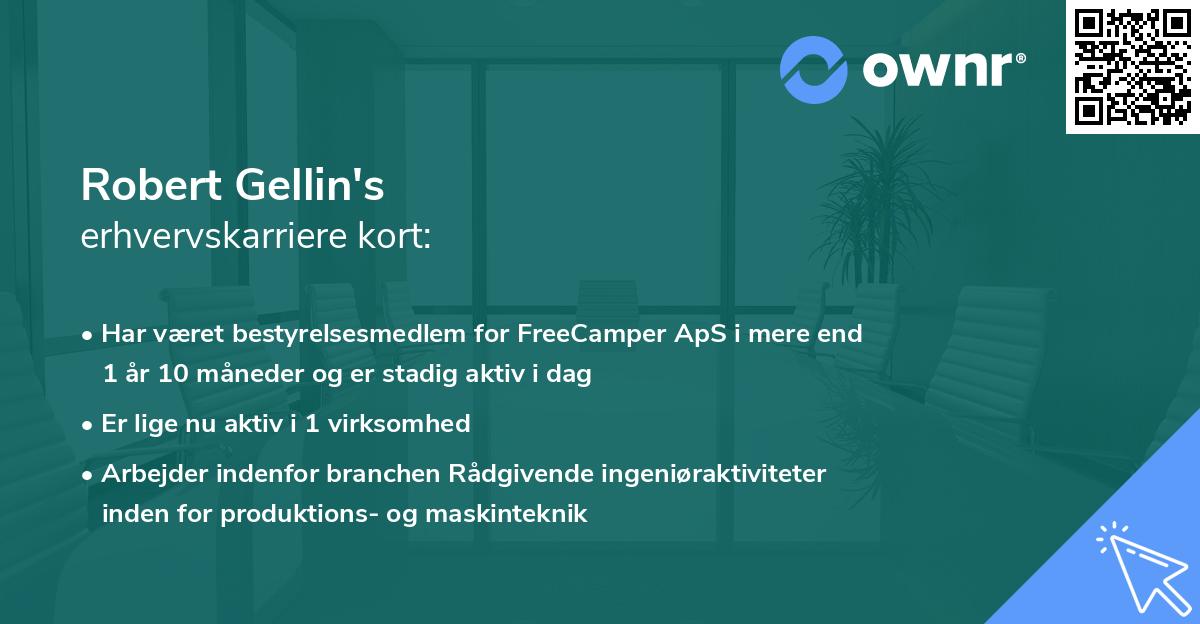 ownr®

Robert Gellin's
erhvervskarriere kort:

• Har været bestyrelsesmedlem for FreeCamper ApS i mere end 1 år 10 måneder og er stadig aktiv i dag

• Er lige nu aktiv i 1 virksomhed

• Arbejder indenfor branchen Rådgivende ingeniøraktiviteter inden for produktions- og maskinteknik